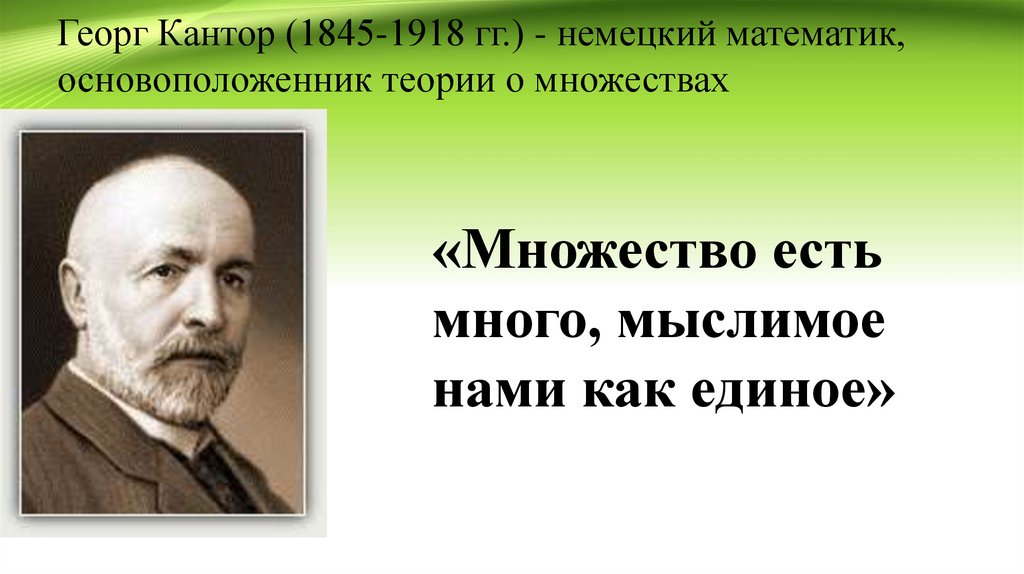 Георг Кантор (1845-1918 гг.) - немецкий математик, основоположенник теории о множествах

«Множество есть много, мыслимое нами как единое»